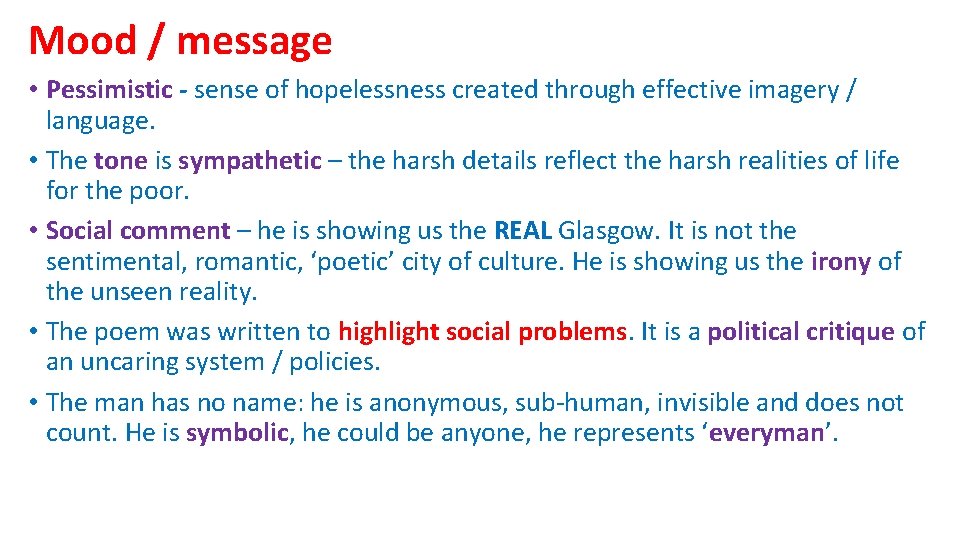 Mood / message

• Pessimistic - sense of hopelessness created through effective imagery / language.

• The tone is sympathetic – the harsh details reflect the harsh realities of life for the poor.

• Social comment – he is showing us the REAL Glasgow. It is not the sentimental, romantic, 'poetic' city of culture. He is showing us the irony of the unseen reality.

• The poem was written to highlight social problems. It is a political critique of an uncaring system / policies.

• The man has no name: he is anonymous, sub-human, invisible and does not count. He is symbolic, he could be anyone, he represents 'everyman'.